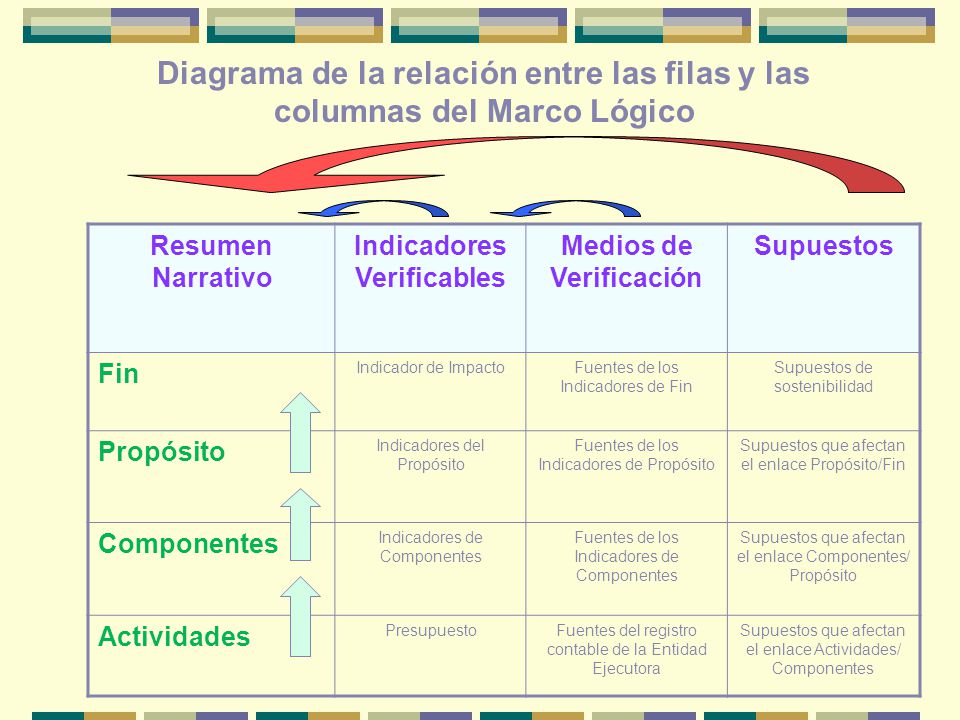 Diagrama de la relación entre las filas y las columnas del Marco Lógico

| Resumen Narrativo | Indicadores Verificables | Medios de Verificación | Supuestos |
|---|---|---|---|
| Fin | Indicador de Impacto | Fuentes de los Indicadores de Fin | Supuestos de sostenibilidad |
| Propósito | Indicadores del Propósito | Fuentes de los Indicadores de Propósito | Supuestos que afectan el enlace Propósito/Fin |
| Componentes | Indicadores de Componentes | Fuentes de los Indicadores de Componentes | Supuestos que afectan el enlace Componentes/ Propósito |
| Actividades | Presupuesto | Fuentes del registro contable de la Entidad Ejecutora | Supuestos que afectan el enlace Actividades/ Componentes |